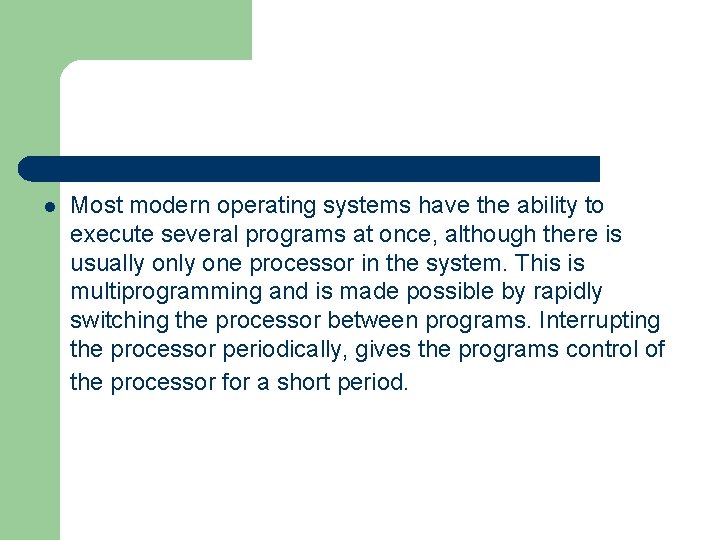 Most modern operating systems have the ability to execute several programs at once, although there is usually only one processor in the system. This is multiprogramming and is made possible by rapidly switching the processor between programs. Interrupting the processor periodically, gives the programs control of the processor for a short period.